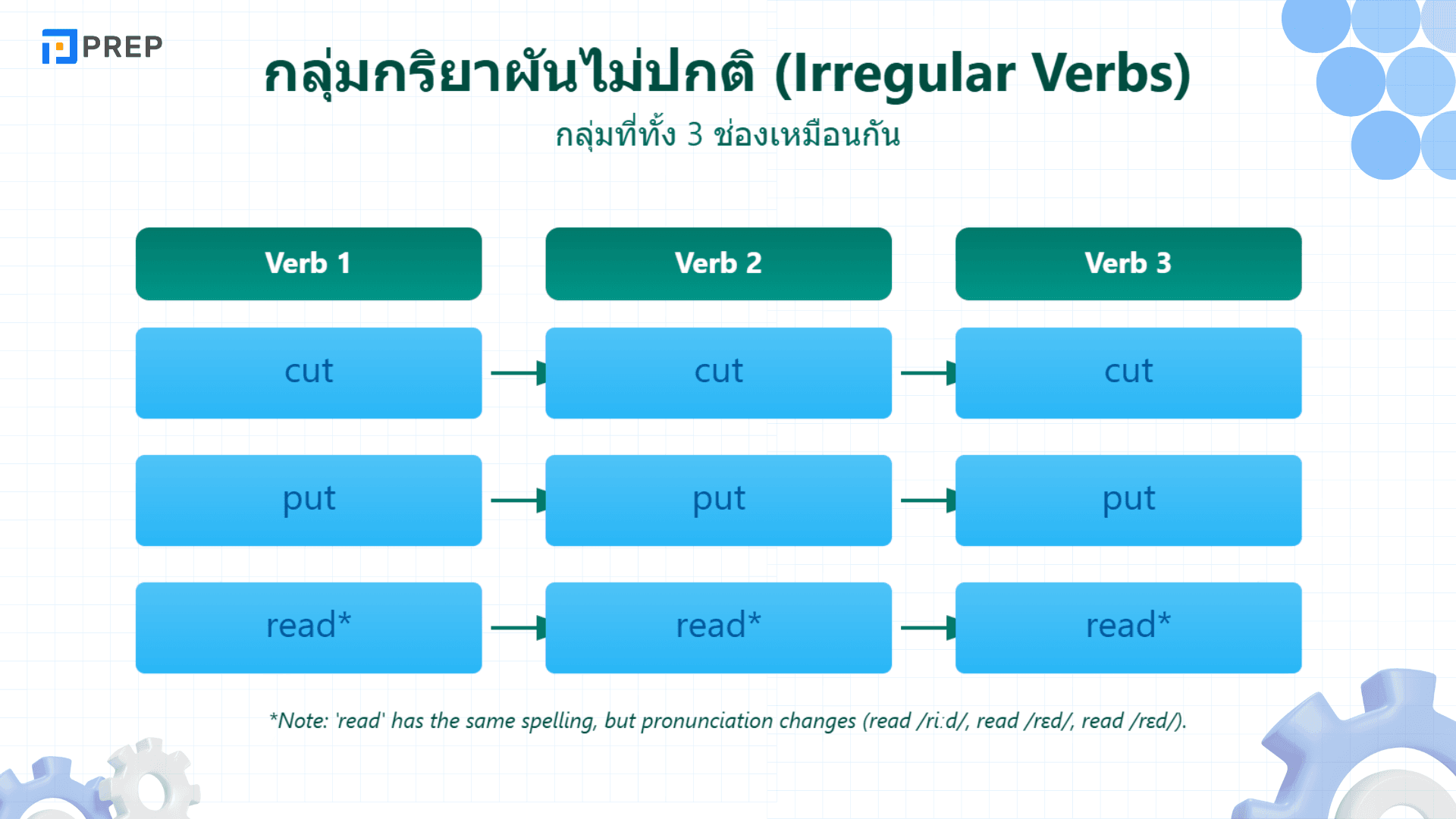 PREP

กลุ่มกริยาผันไม่ปกติ (Irregular Verbs)

กลุ่มที่ทั้ง 3 ช่องเหมือนกัน

| Verb 1 | Verb 2 | Verb 3 |
|---|---|---|
| cut | cut | cut |
| put | put | put |
| read* | read* | read* |

*Note: 'read' has the same spelling, but pronunciation changes (read /riːd/, read /rɛd/, read /rɛd/).